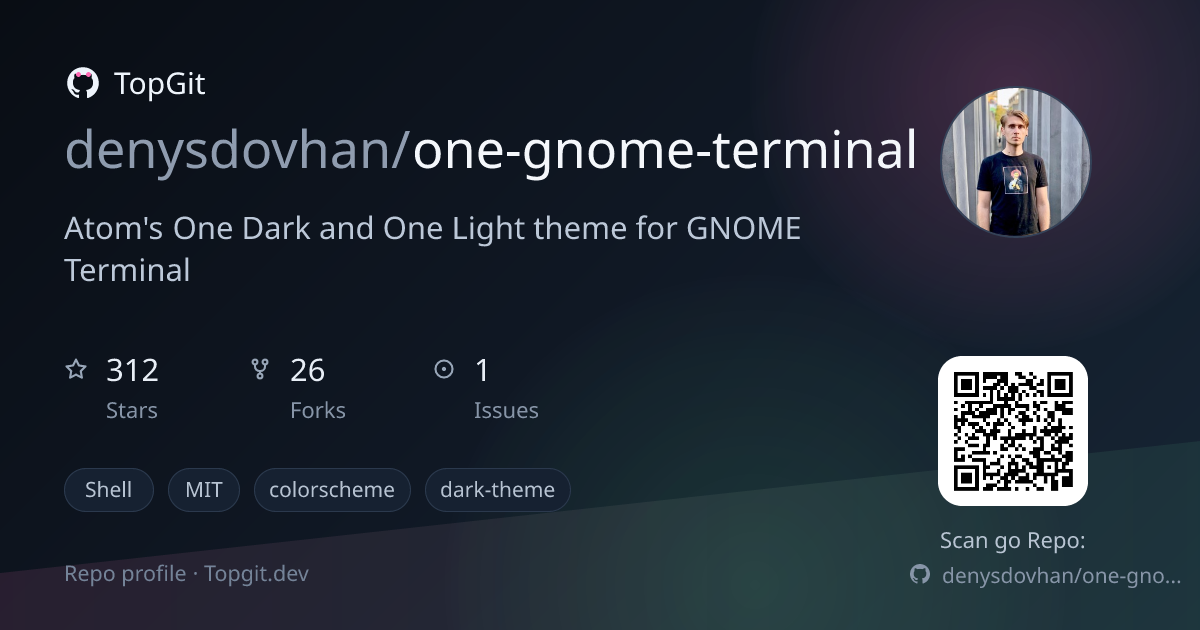 TopGit

denysdovhan/one-gnome-terminal

Atom's One Dark and One Light theme for GNOME Terminal

312
Stars

26
Forks

1
Issues

Shell
MIT
colorscheme
dark-theme

Repo profile · Topgit.dev

Scan go Repo:
denysdovhan/one-gno...